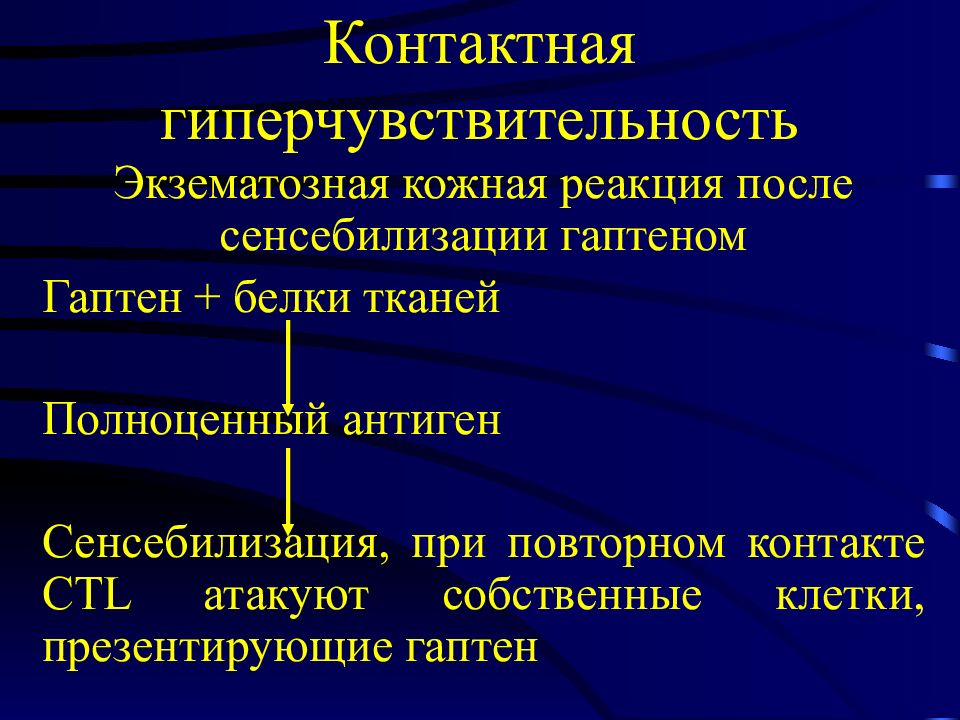 Контактная гиперчувствительность

Экзематозная кожная реакция после сенсебилизации гаптеном

Гаптен + белки тканей

Полноценный антиген

Сенсебилизация, при повторном контакте CTL атакуют собственные клетки, презентирующие гаптен